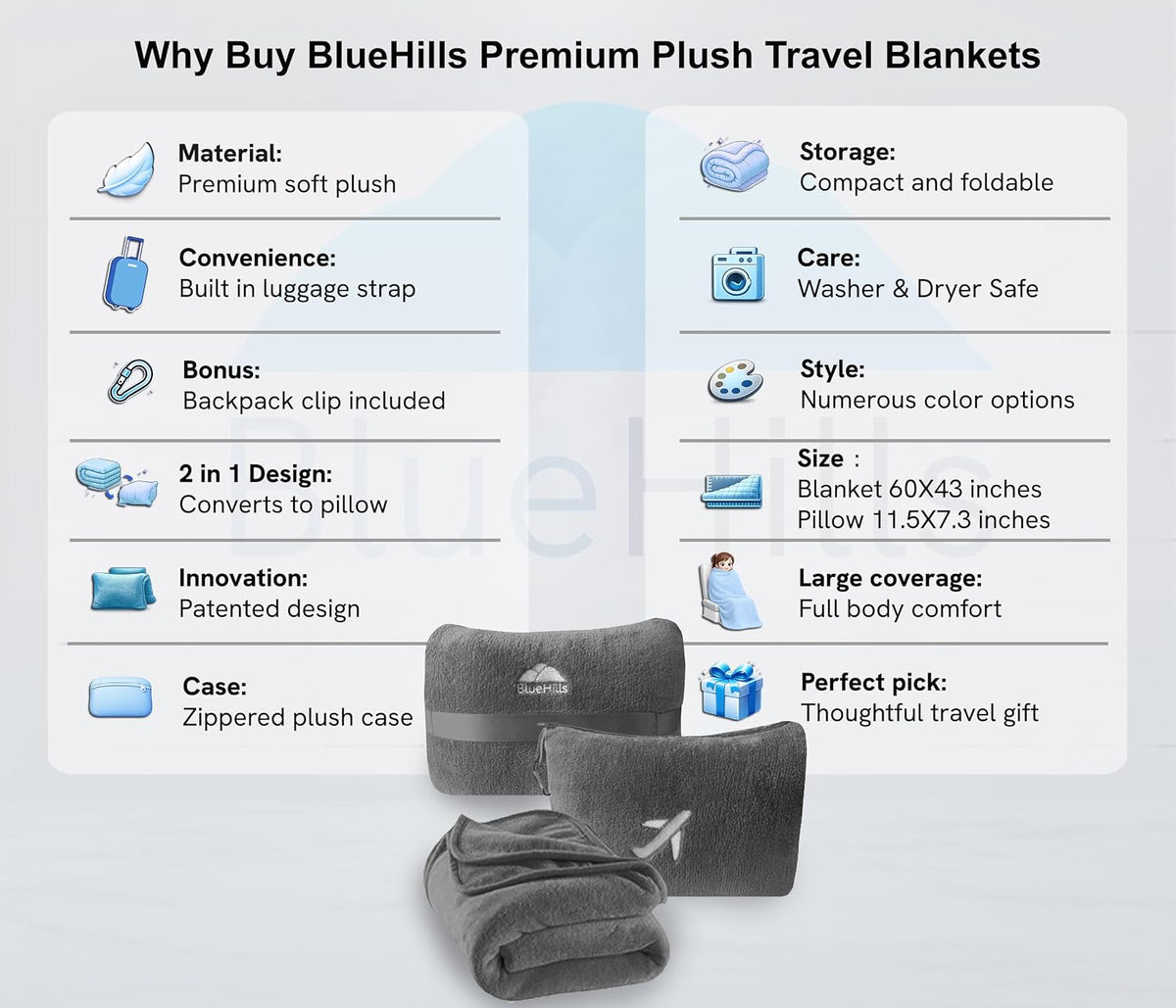 Why Buy BlueHills Premium Plush Travel Blankets

Material:
Premium soft plush

Convenience:
Built in luggage strap

Bonus:
Backpack clip included

2 in 1 Design:
Converts to pillow

Innovation:
Patented design

Case:
Zippered plush case

Storage:
Compact and foldable

Care:
Washer & Dryer Safe

Style:
Numerous color options

Size :
Blanket 60X43 inches
Pillow 11.5X7.3 inches

Large coverage:
Full body comfort

Perfect pick:
Thoughtful travel gift

BlueHills

BlueHills